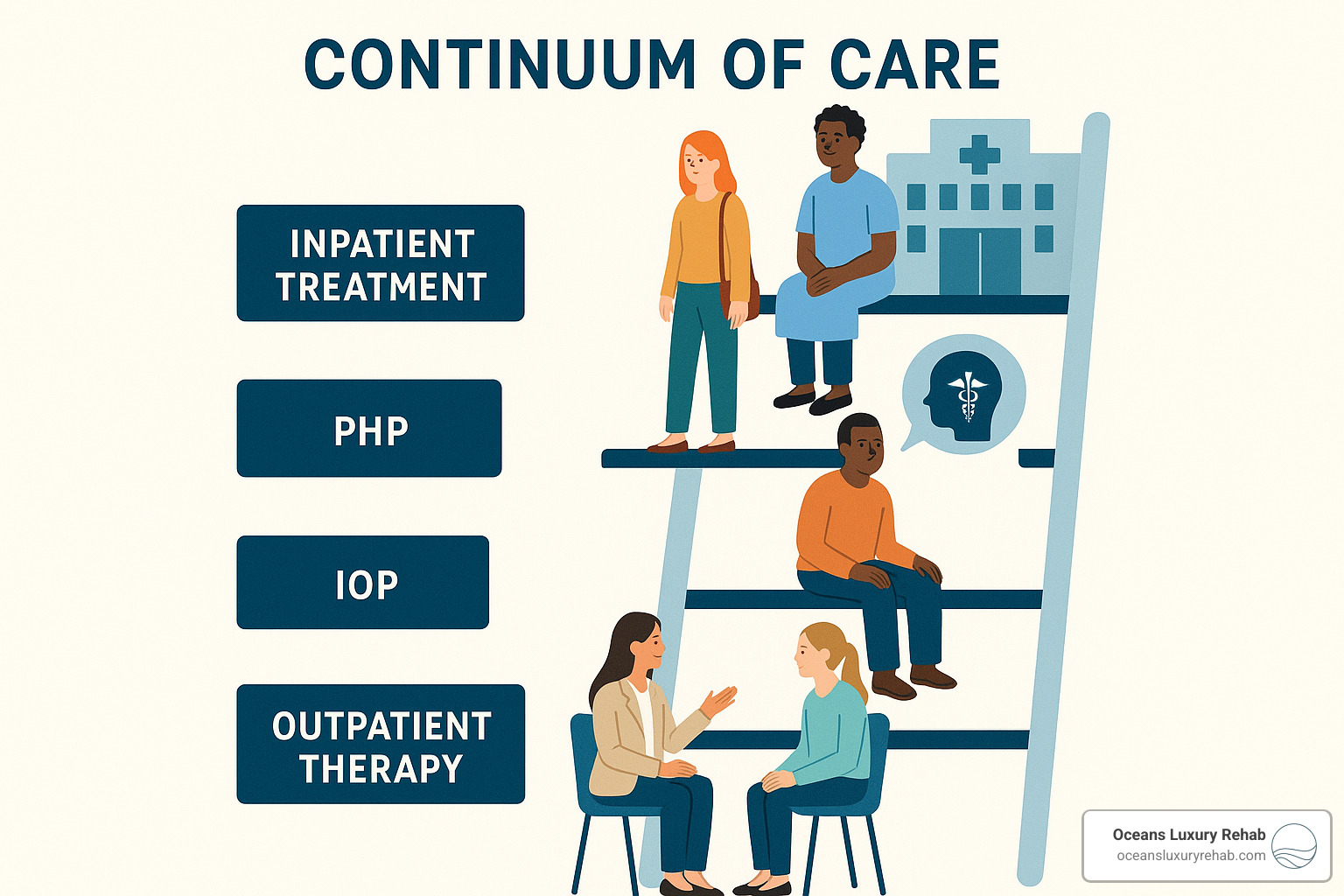 CONTINUUM OF CARE

INPATIENT TREATMENT

PHP

IOP

OUTPATIENT THERAPY

Oceans Luxury Rehab
oceansluxuryrehab.com